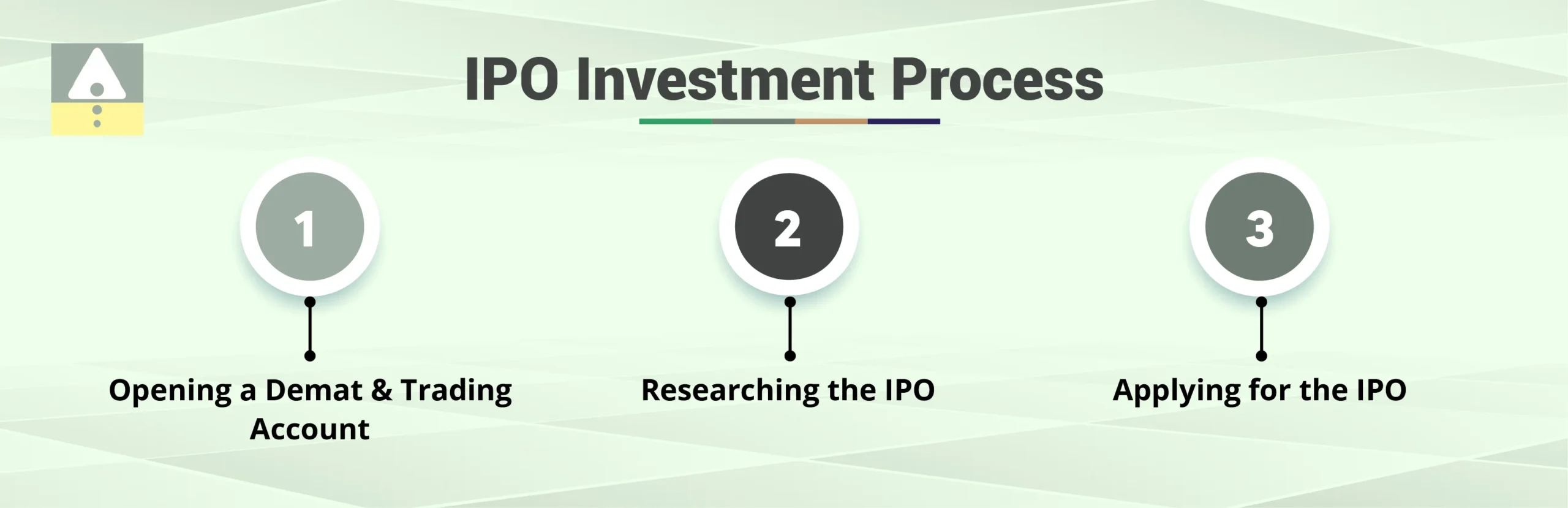 IPO Investment Process

1

Opening a Demat & Trading Account

2

Researching the IPO

3

Applying for the IPO